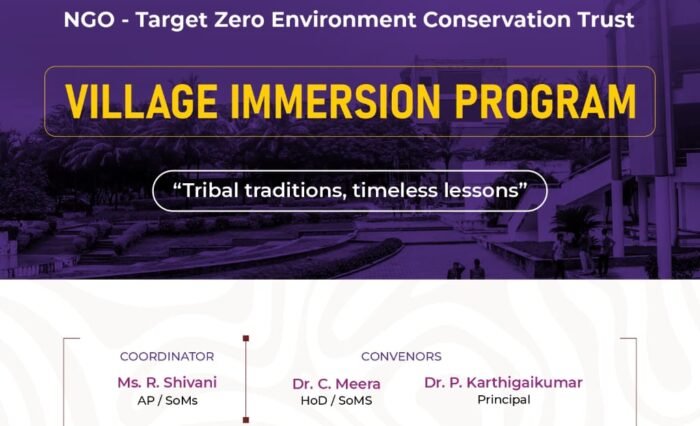 NGO - Target Zero Environment Conservation Trust

VILLAGE IMMERSION PROGRAM

"Tribal traditions, timeless lessons"

COORDINATOR
Ms. R. Shivani
AP / SoMs

CONVENORS
Dr. C. Meera
HoD / SoMS

Dr. P. Karthigaikumar
Principal